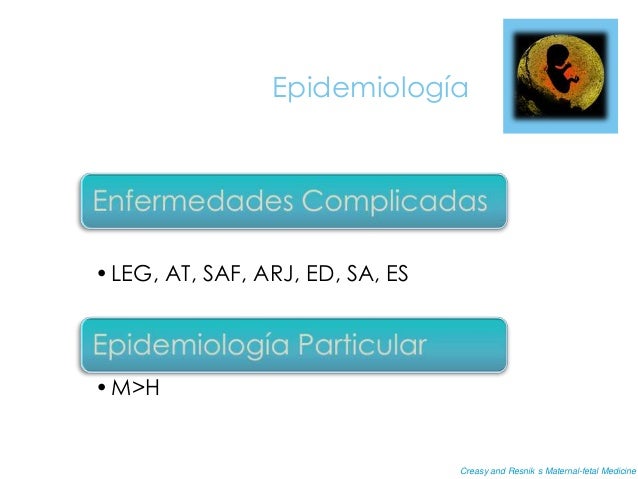 Epidemiología

Enfermedades Complicadas

• LEG, AT, SAF, ARJ, ED, SA, ES

Epidemiología Particular

• M>H

Creasy and Resnik s Maternal-fetal Medicine